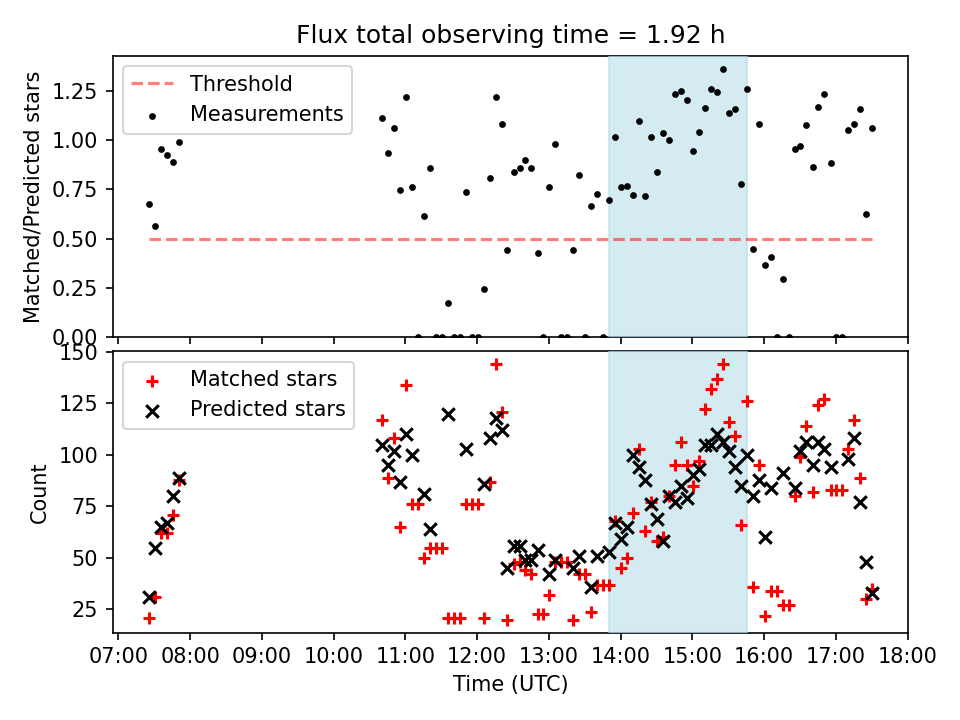 Flux total observing time = 1.92 h

Threshold
Measurements

Matched/Predicted stars

1.25
1.00
0.75
0.50
0.25
0.00

Matched stars
Predicted stars

Count

150
125
100
75
50
25

07:00 08:00 09:00 10:00 11:00 12:00 13:00 14:00 15:00 16:00 17:00 18:00

Time (UTC)